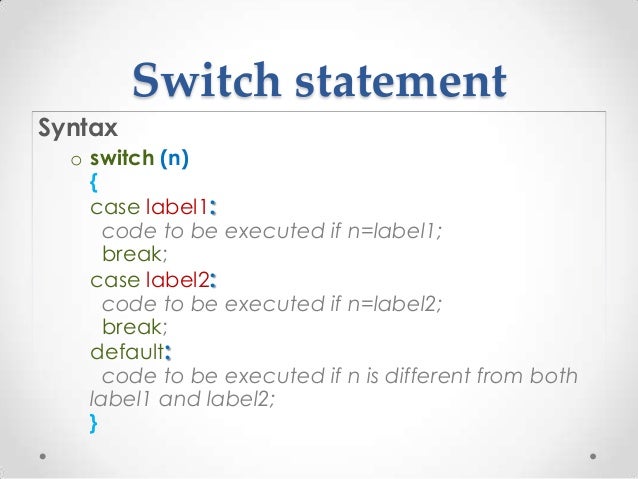 Switch statement

Syntax

o switch (n)
{
case label1:
code to be executed if n=label1;
break;
case label2:
code to be executed if n=label2;
break;
default:
code to be executed if n is different from both label1 and label2;
}